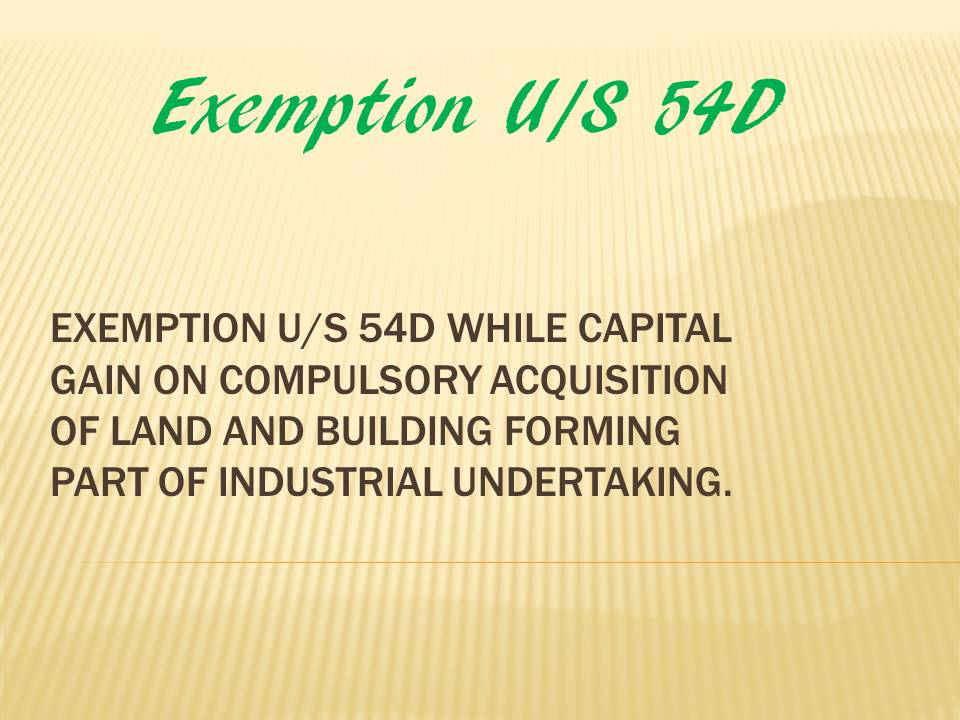 Exemption U/S 54D

EXEMPTION U/S 54D WHILE CAPITAL GAIN ON COMPULSORY ACQUISITION OF LAND AND BUILDING FORMING PART OF INDUSTRIAL UNDERTAKING.